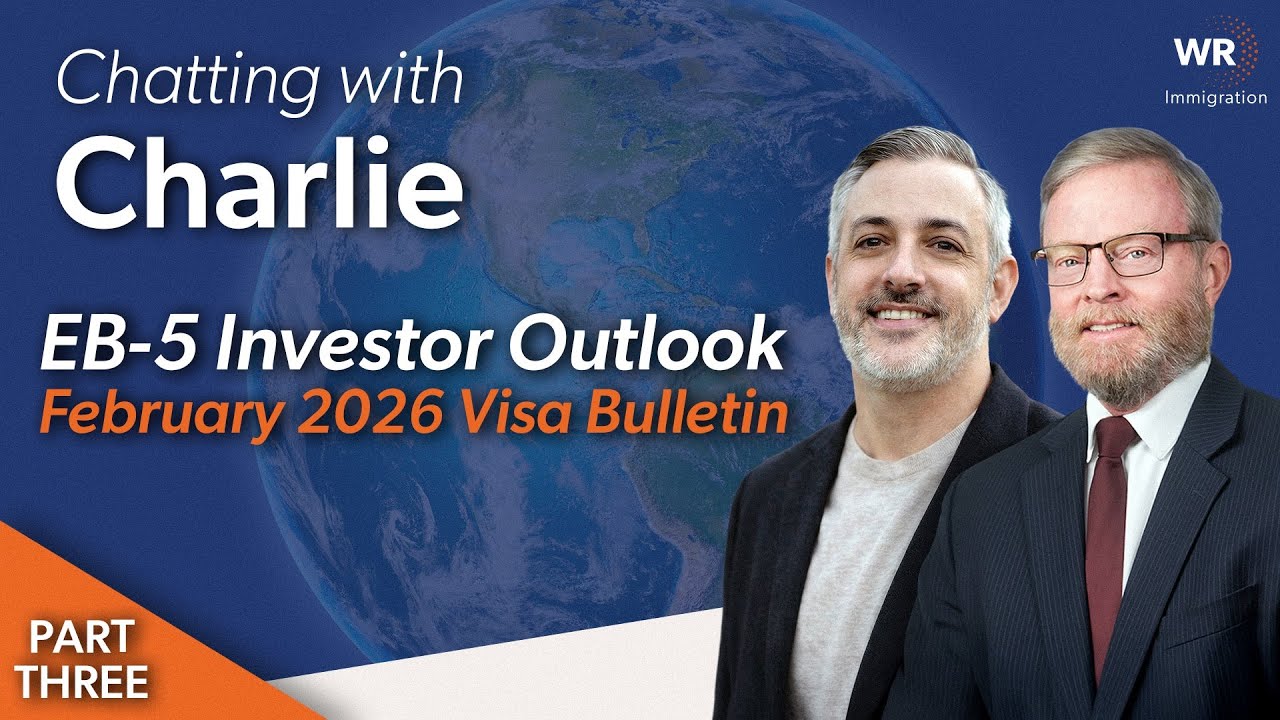 Chatting with
Charlie

WR
Immigration

EB-5 Investor Outlook
February 2026 Visa Bulletin

PART
THREE